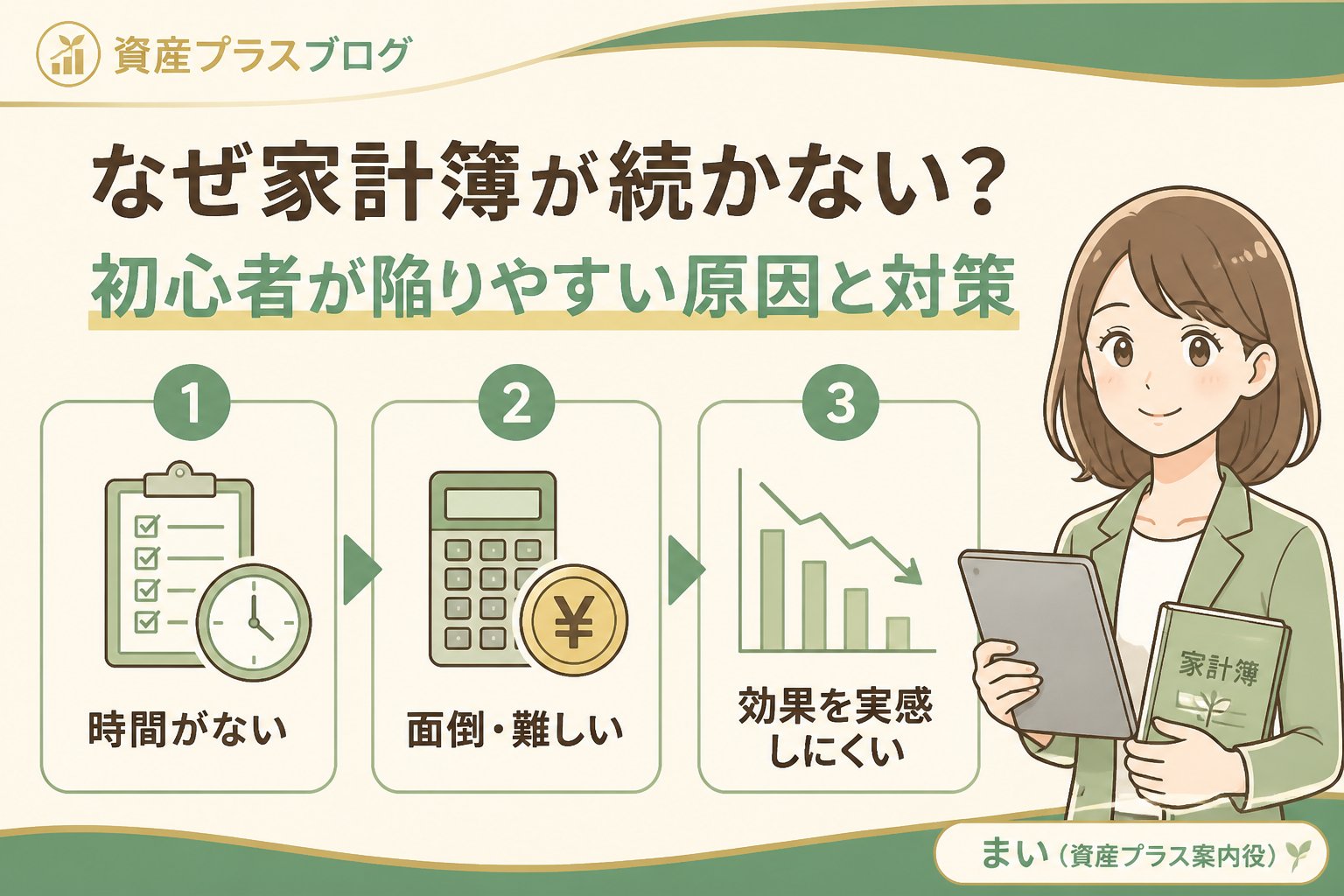 資産プラスブログ

なぜ家計簿が続かない？

初心者が陥りやすい原因と対策

1
時間がない

2
¥
面倒・難しい

3
効果を実感しにくい

家計簿

まい（資産プラス案内役）